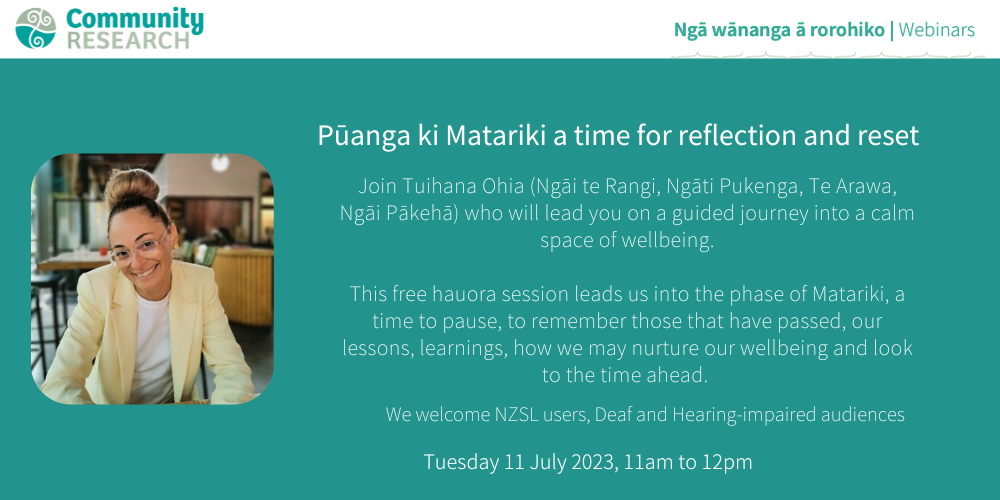 Community RESEARCH

Ngā wānanga ā rorohiko | Webinars

Pūanga ki Matariki a time for reflection and reset

Join Tuihana Ohia (Ngāi te Rangi, Ngāti Pukenga, Te Arawa, Ngāi Pākehā) who will lead you on a guided journey into a calm space of wellbeing.

This free hauora session leads us into the phase of Matariki, a time to pause, to remember those that have passed, our lessons, learnings, how we may nurture our wellbeing and look to the time ahead.

We welcome NZSL users, Deaf and Hearing-impaired audiences

Tuesday 11 July 2023, 11am to 12pm